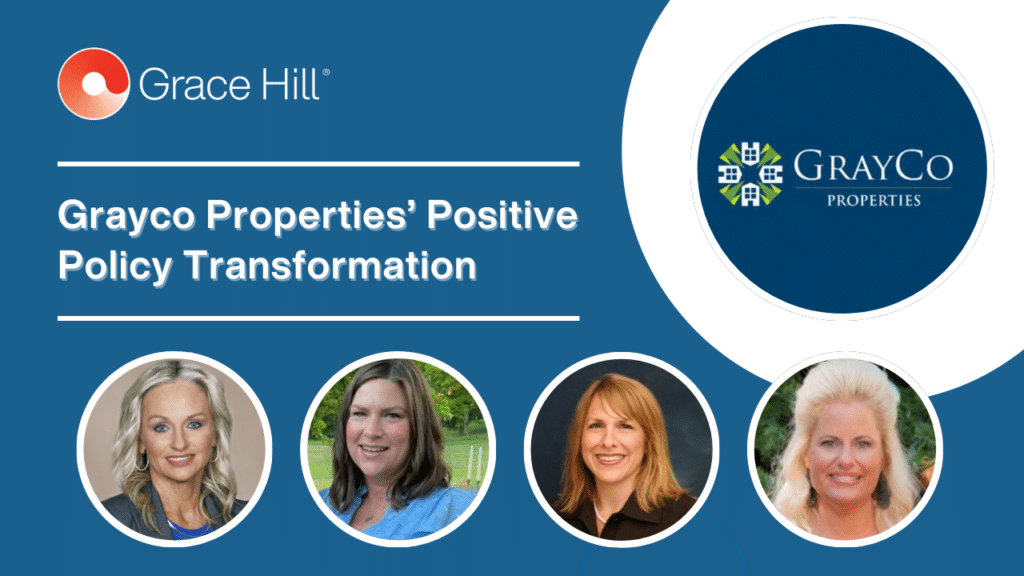 Grace Hill®

Grayco Properties' Positive Policy Transformation

GRAYCO
PROPERTIES